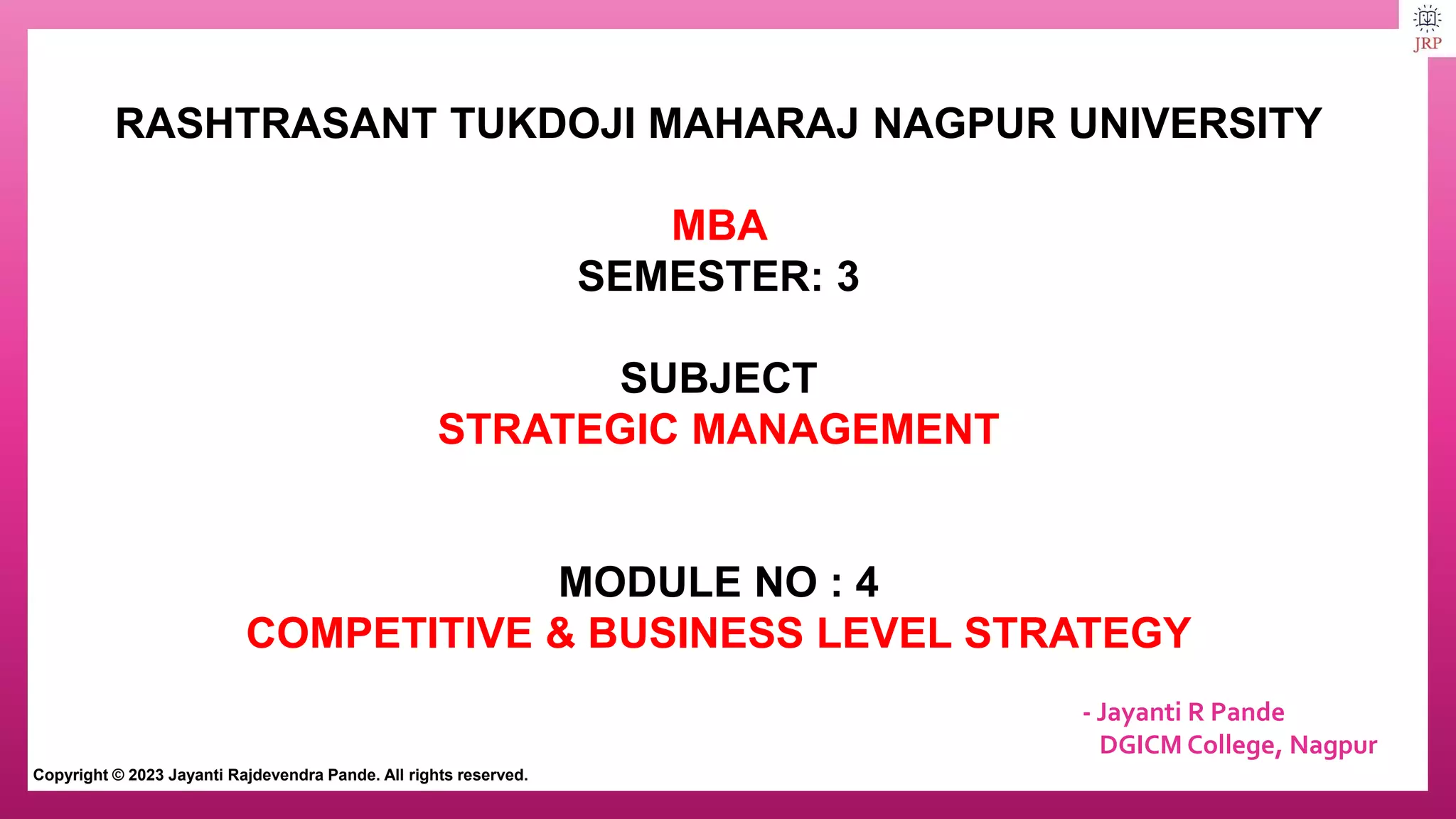 JRP

RASHTRASANT TUKDOJI MAHARAJ NAGPUR UNIVERSITY

MBA
SEMESTER: 3

SUBJECT
STRATEGIC MANAGEMENT

MODULE NO : 4
COMPETITIVE & BUSINESS LEVEL STRATEGY

- Jayanti R Pande
DGICM College, Nagpur

Copyright © 2023 Jayanti Rajdevendra Pande. All rights reserved.